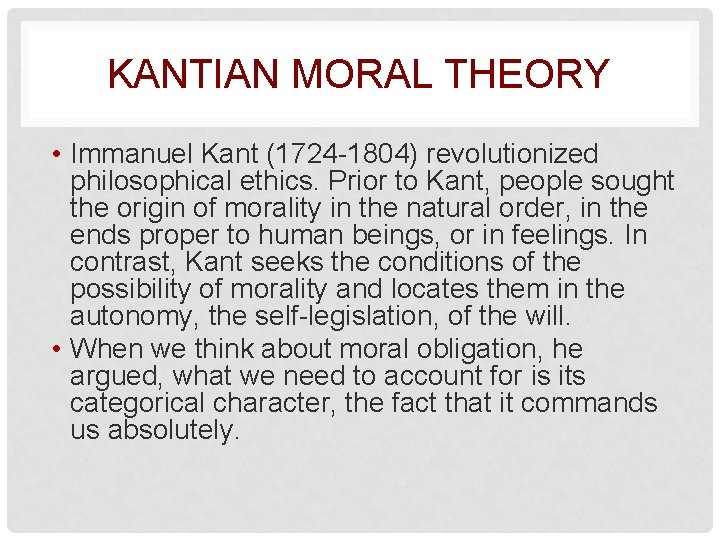 KANTIAN MORAL THEORY

• Immanuel Kant (1724-1804) revolutionized philosophical ethics. Prior to Kant, people sought the origin of morality in the natural order, in the ends proper to human beings, or in feelings. In contrast, Kant seeks the conditions of the possibility of morality and locates them in the autonomy, the self-legislation, of the will.

• When we think about moral obligation, he argued, what we need to account for is its categorical character, the fact that it commands us absolutely.